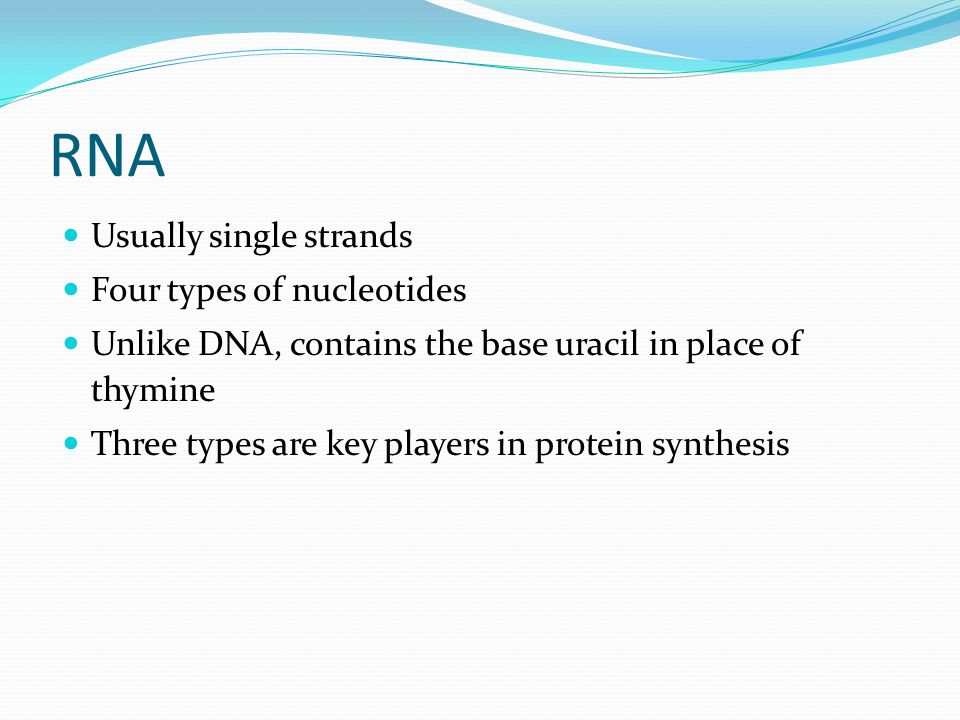 RNA

- Usually single strands
- Four types of nucleotides
- Unlike DNA, contains the base uracil in place of thymine
- Three types are key players in protein synthesis